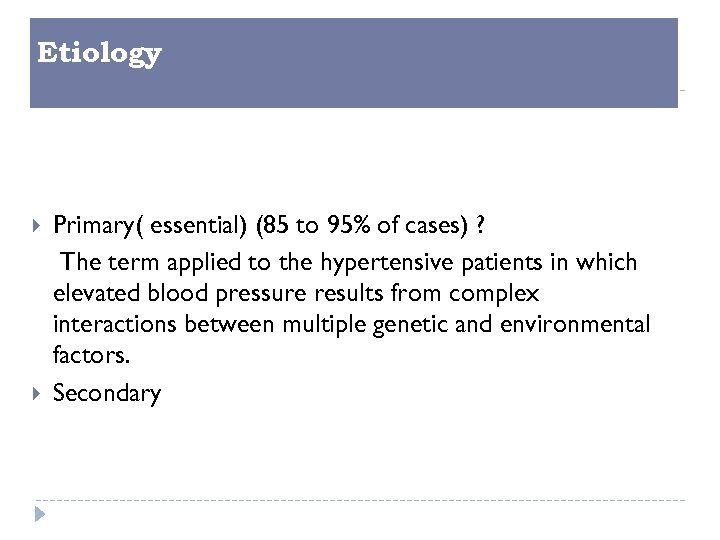 Etiology

Primary( essential) (85 to 95% of cases) ?
The term applied to the hypertensive patients in which elevated blood pressure results from complex interactions between multiple genetic and environmental factors.

Secondary